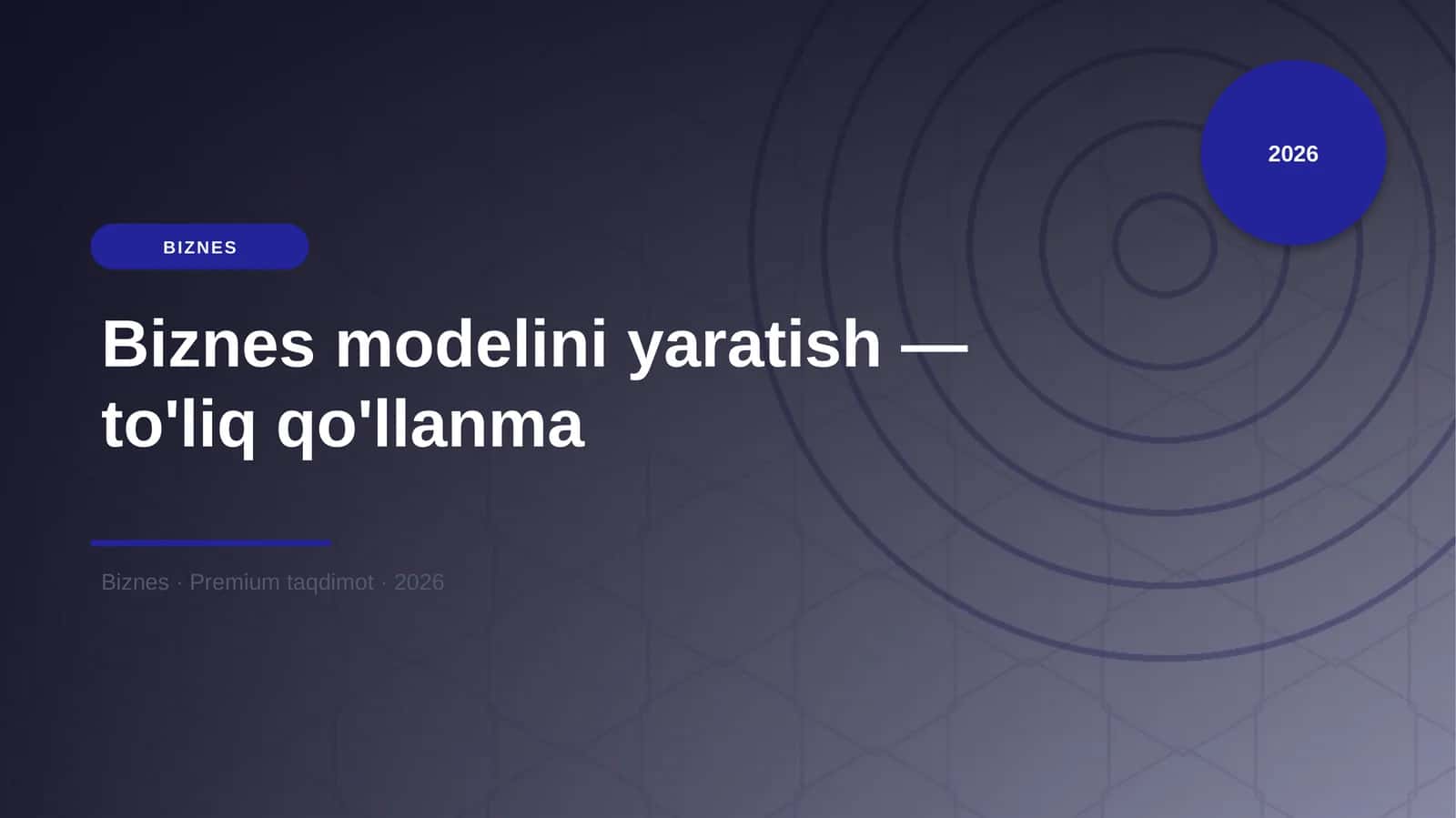 2026

BIZNES

Biznes modelini yaratish — to'liq qo'llanma

Biznes · Premium taqdimot · 2026